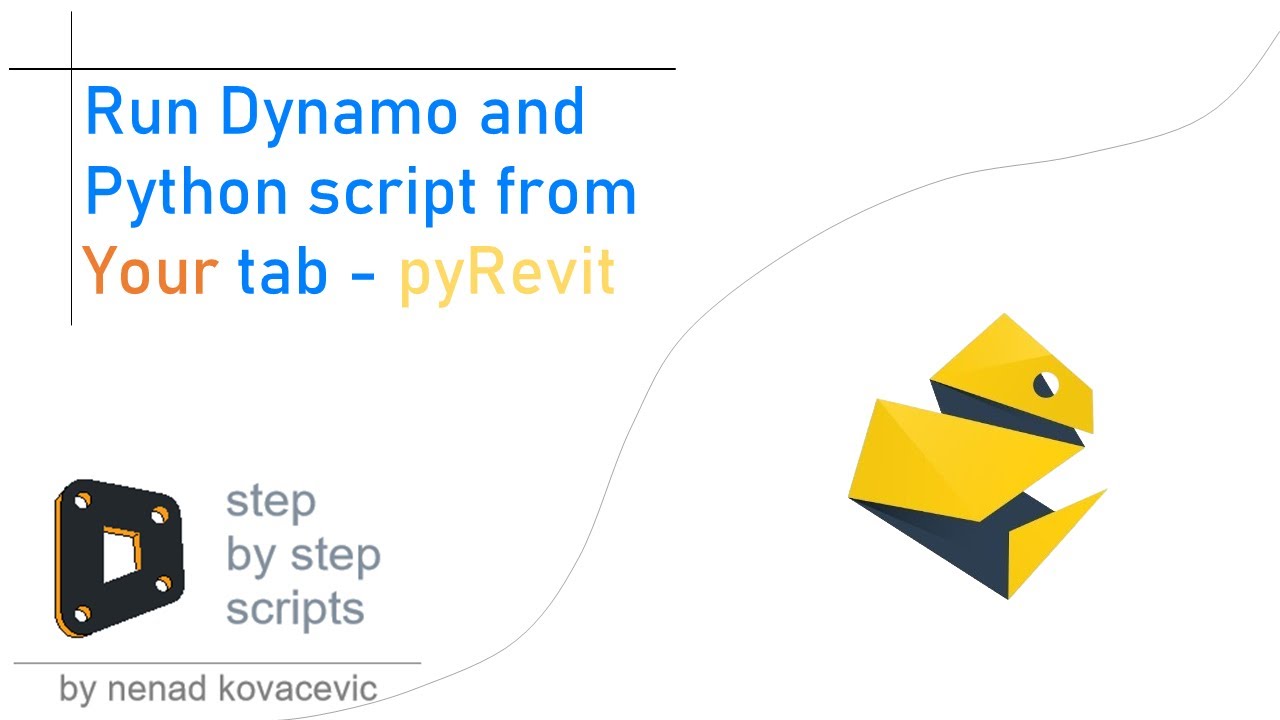 Run Dynamo and Python script from Your tab - pyRevit

step
by step
scripts

by nenad kovacevic